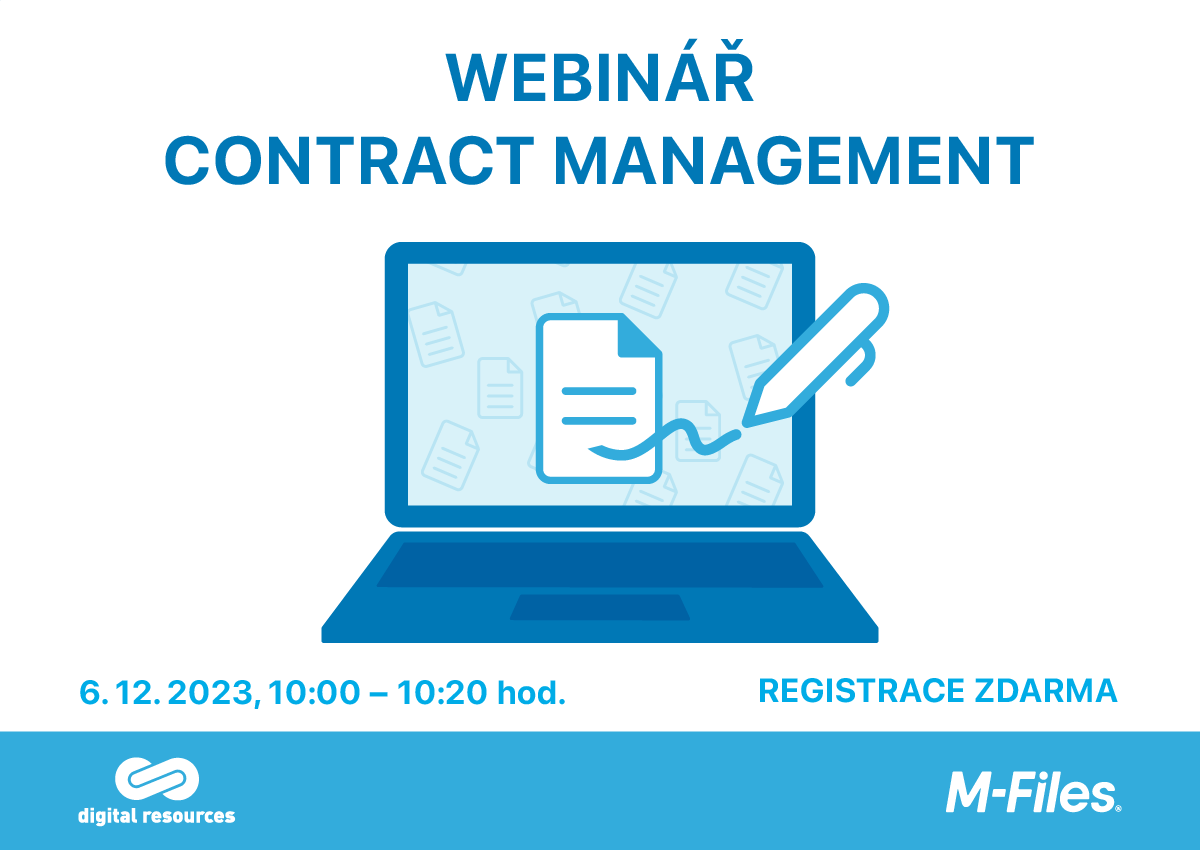 WEBINÁŘ
CONTRACT MANAGEMENT

6. 12. 2023, 10:00 – 10:20 hod.

REGISTRACE ZDARMA

digital resources

M-Files®